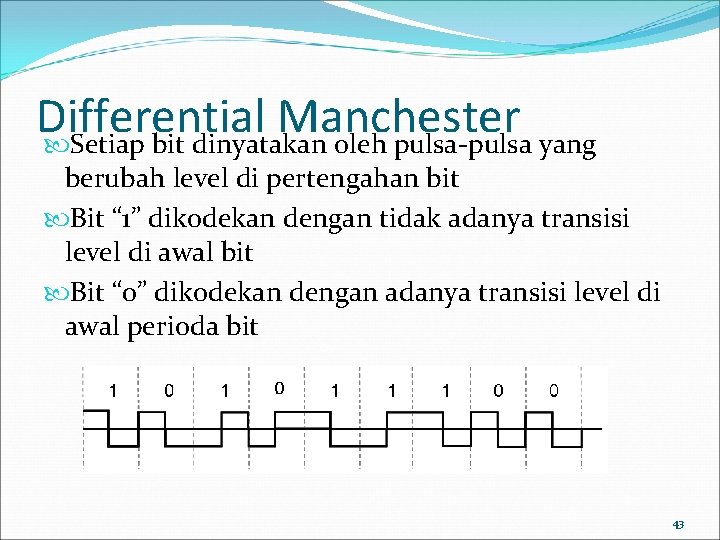 Differential Manchester

Setiap bit dinyatakan oleh pulsa-pulsa yang berubah level di pertengahan bit

Bit “1” dikodekan dengan tidak adanya transisi level di awal bit

Bit “0” dikodekan dengan adanya transisi level di awal perioda bit

1 0 1 0 1 1 1 0 0

43